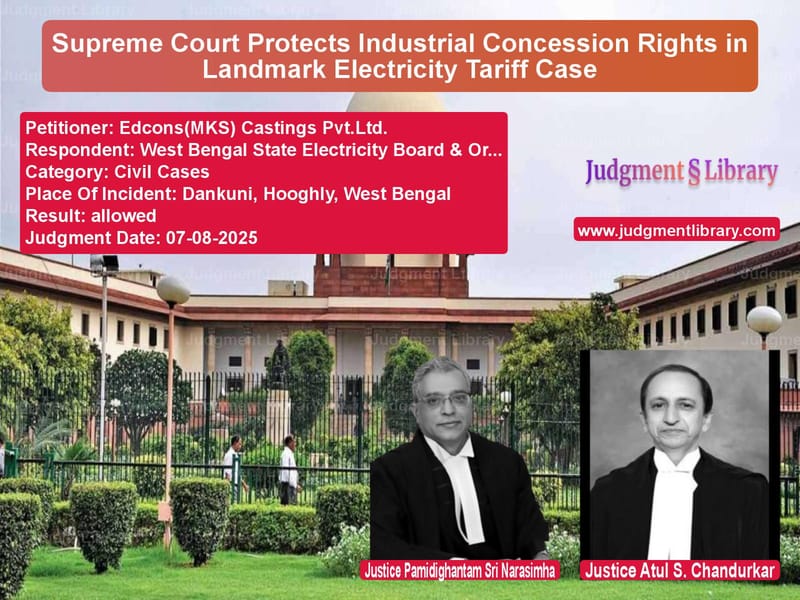 Supreme Court Protects Industrial Concession Rights in Landmark Electricity Tariff Case

Petitioner: Edcons(MKS) Castings Pvt.Ltd.
Respondent: West Bengal State Electricity Board & Or...
Category: Civil Cases
Place Of Incident: Dankuni, Hooghly, West Bengal
Result: allowed
Judgment Date: 07-08-2025

Judgment § Library

www.judgmentlibrary.com

Justice Pamidighantam Sri Narasimha

Justice Atul S. Chandurkar